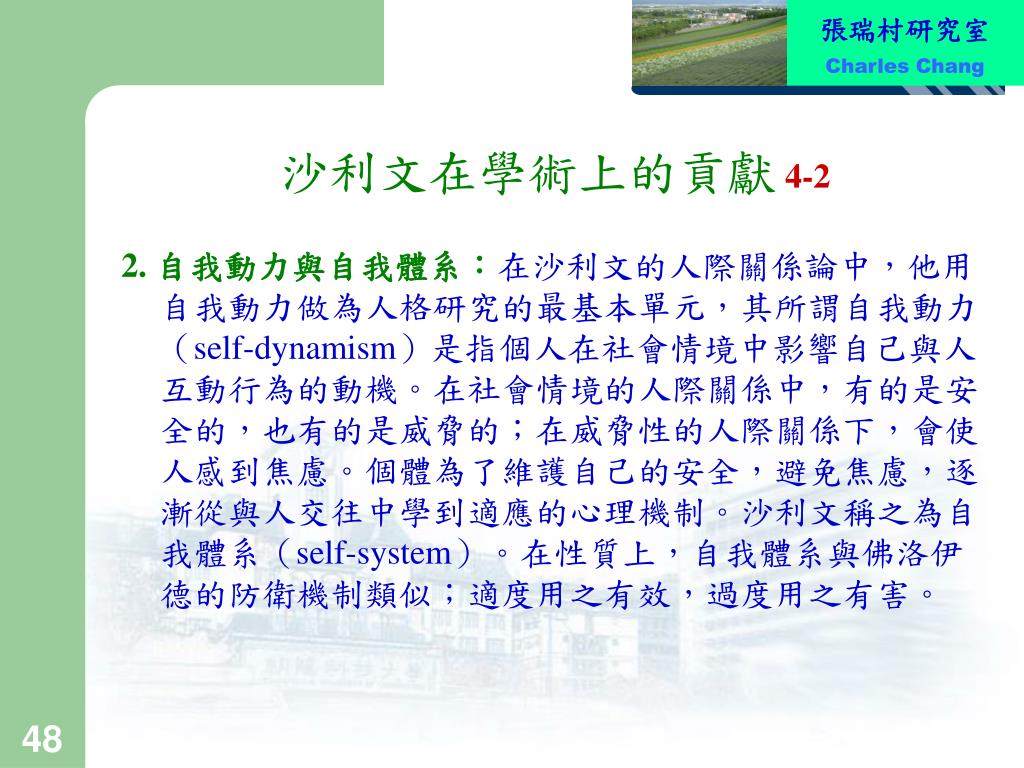 張瑞村研究室
Charles Chang

沙利文在學術上的貢獻 4-2

2. 自我動力與自我體系：在沙利文的人際關係論中，他用自我動力做為人格研究的最基本單元，其所謂自我動力（self-dynamism）是指個人在社會情境中影響自己與人互動行為的動機。在社會情境的人際關係中，有的是安全的，也有的是威脅的；在威脅性的人際關係下，會使人感到焦慮。個體為了維護自己的安全，避免焦慮，逐漸從與人交往中學到適應的心理機制。沙利文稱之為自我體系（self-system）。在性質上，自我體系與佛洛伊德的防衛機制類似；適度用之有效，過度用之有害。

48